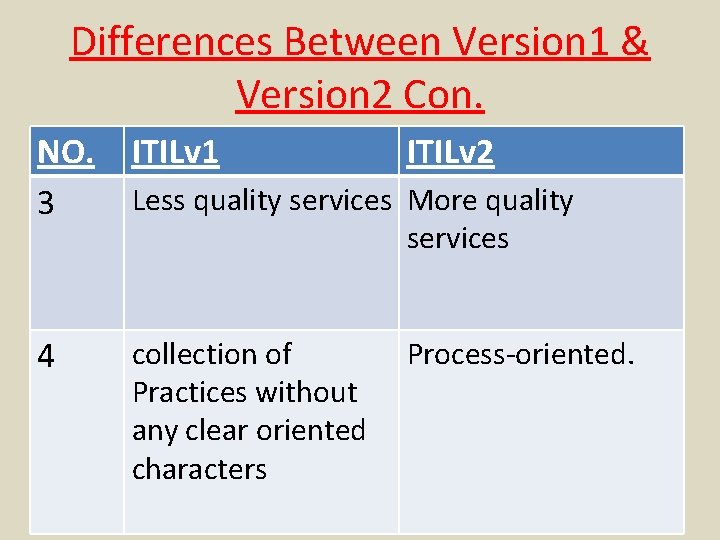 Differences Between Version1 & Version2 Con.

| NO. | ITILv1 | ITILv2 |
|---|---|---|
| 3 | Less quality services | More quality services |
| 4 | collection of Practices without any clear oriented characters | Process-oriented. |